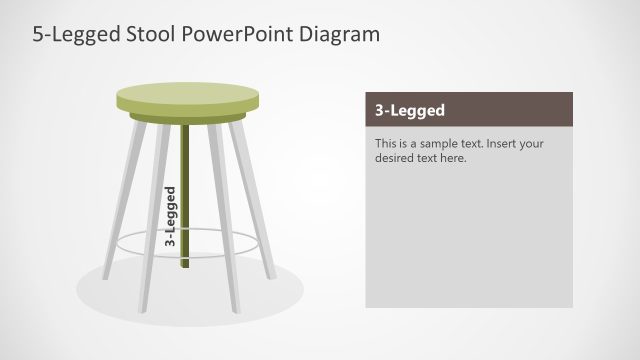 5-Legged Stool PowerPoint Diagram

3-Legged

3-Legged

This is a sample text. Insert your desired text here.